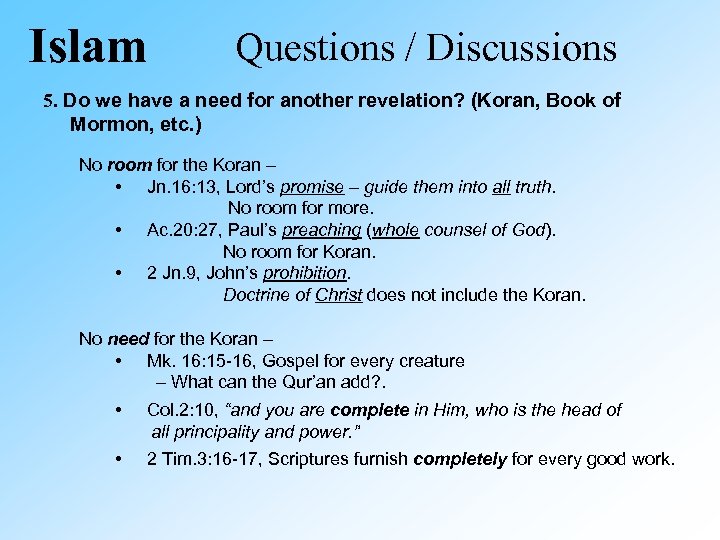 Islam Questions / Discussions

5. Do we have a need for another revelation? (Koran, Book of Mormon, etc.)

No room for the Koran –
• Jn.16:13, Lord's promise – guide them into all truth.
No room for more.
• Ac.20:27, Paul's preaching (whole counsel of God).
No room for Koran.
• 2 Jn.9, John's prohibition.
Doctrine of Christ does not include the Koran.

No need for the Koran –
• Mk. 16:15-16, Gospel for every creature
– What can the Qur'an add?.
• Col.2:10, "and you are complete in Him, who is the head of all principality and power."
• 2 Tim.3:16-17, Scriptures furnish completely for every good work.